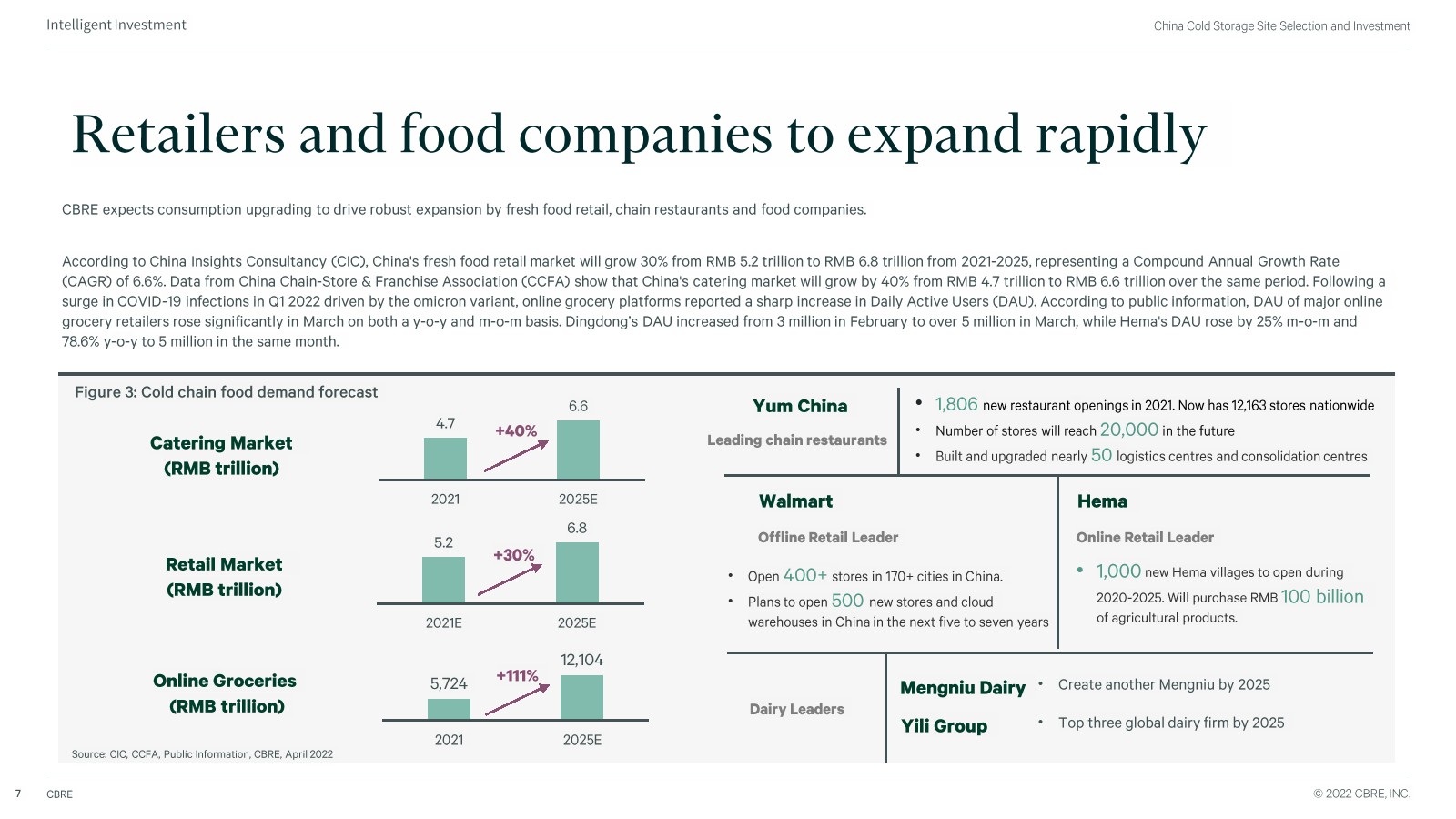 Intelligent Investment

China Cold Storage Site Selection and Investment

Retailers and food companies to expand rapidly

CBRE expects consumption upgrading to drive robust expansion by fresh food retail, chain restaurants and food companies.

According to China Insights Consultancy (CIC), China's fresh food retail market will grow 30% from RMB 5.2 trillion to RMB 6.8 trillion from 2021-2025, representing a Compound Annual Growth Rate (CAGR) of 6.6%. Data from China Chain-Store & Franchise Association (CCFA) show that China's catering market will grow by 40% from RMB 4.7 trillion to RMB 6.6 trillion over the same period. Following a surge in COVID-19 infections in Q1 2022 driven by the omicron variant, online grocery platforms reported a sharp increase in Daily Active Users (DAU). According to public information, DAU of major online grocery retailers rose significantly in March on both a y-o-y and m-o-m basis. Dingdong's DAU increased from 3 million in February to over 5 million in March, while Hema's DAU rose by 25% m-o-m and 78.6% y-o-y to 5 million in the same month.

Figure 3: Cold chain food demand forecast

Catering Market (RMB trillion)

4.7
+40%
6.6
2021
2025E

Retail Market (RMB trillion)

5.2
+30%
6.8
2021E
2025E

Online Groceries (RMB trillion)

5,724
+111%
12,104
2021
2025E

Source: CIC, CCFA, Public Information, CBRE, April 2022

Yum China

Leading chain restaurants

• 1,806 new restaurant openings in 2021. Now has 12,163 stores nationwide
• Number of stores will reach 20,000 in the future
• Built and upgraded nearly 50 logistics centres and consolidation centres

Walmart

Offline Retail Leader

• Open 400+ stores in 170+ cities in China.
• Plans to open 500 new stores and cloud warehouses in China in the next five to seven years

Hema

Online Retail Leader

• 1,000 new Hema villages to open during 2020-2025. Will purchase RMB 100 billion of agricultural products.

Dairy Leaders

Mengniu Dairy
• Create another Mengniu by 2025

Yili Group
• Top three global dairy firm by 2025

7 CBRE

© 2022 CBRE, INC.